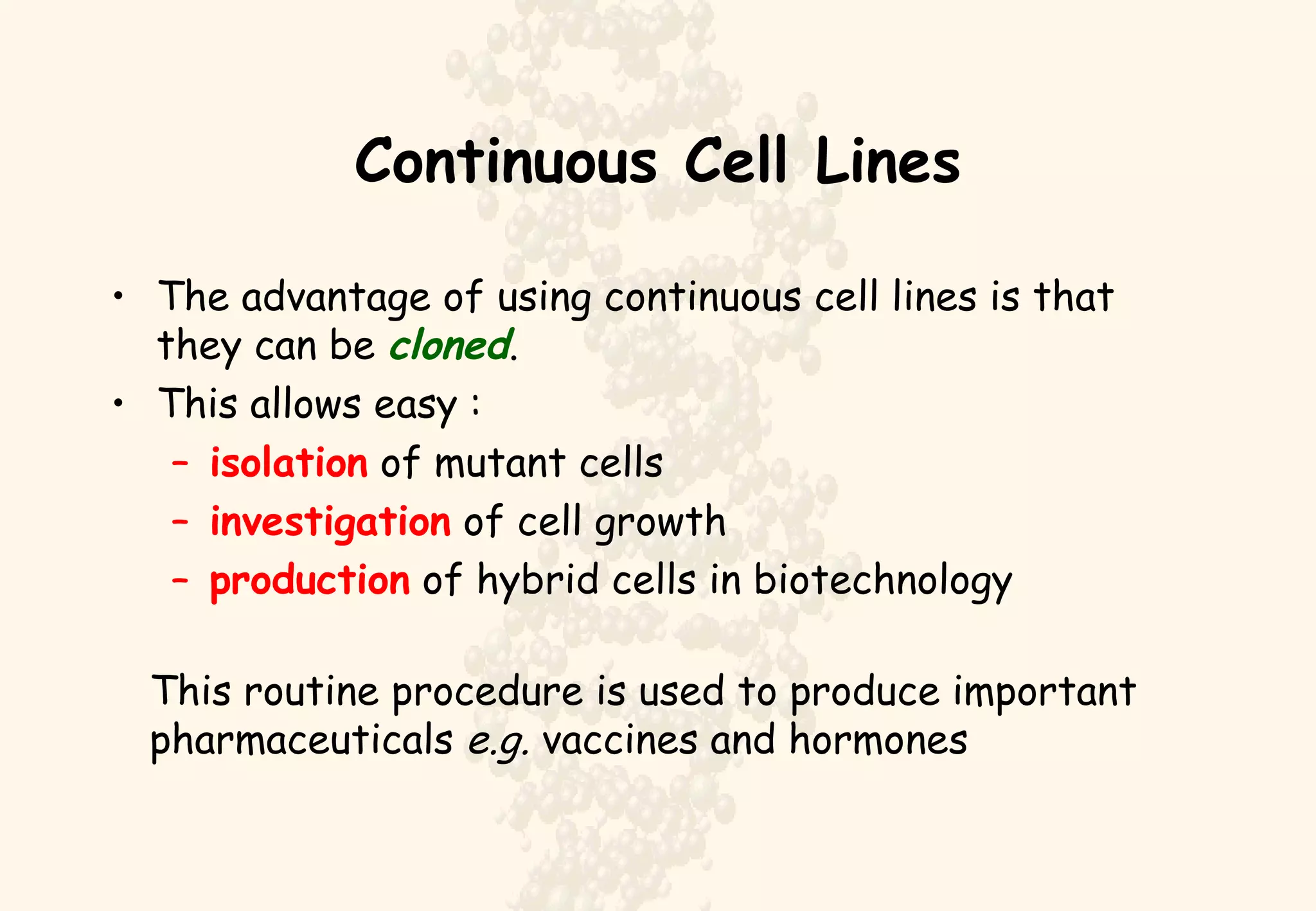 Continuous Cell Lines

• The advantage of using continuous cell lines is that they can be cloned.
• This allows easy :
– isolation of mutant cells
– investigation of cell growth
– production of hybrid cells in biotechnology

This routine procedure is used to produce important pharmaceuticals e.g. vaccines and hormones